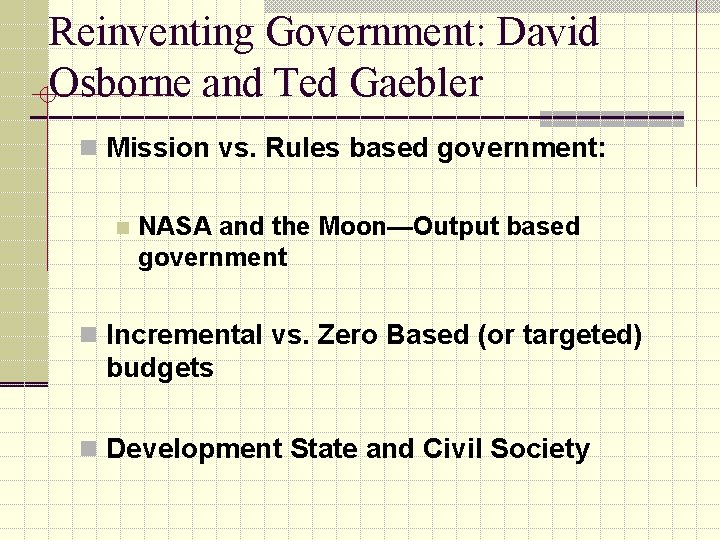 Reinventing Government: David Osborne and Ted Gaebler

Mission vs. Rules based government:

NASA and the Moon—Output based government

Incremental vs. Zero Based (or targeted) budgets

Development State and Civil Society